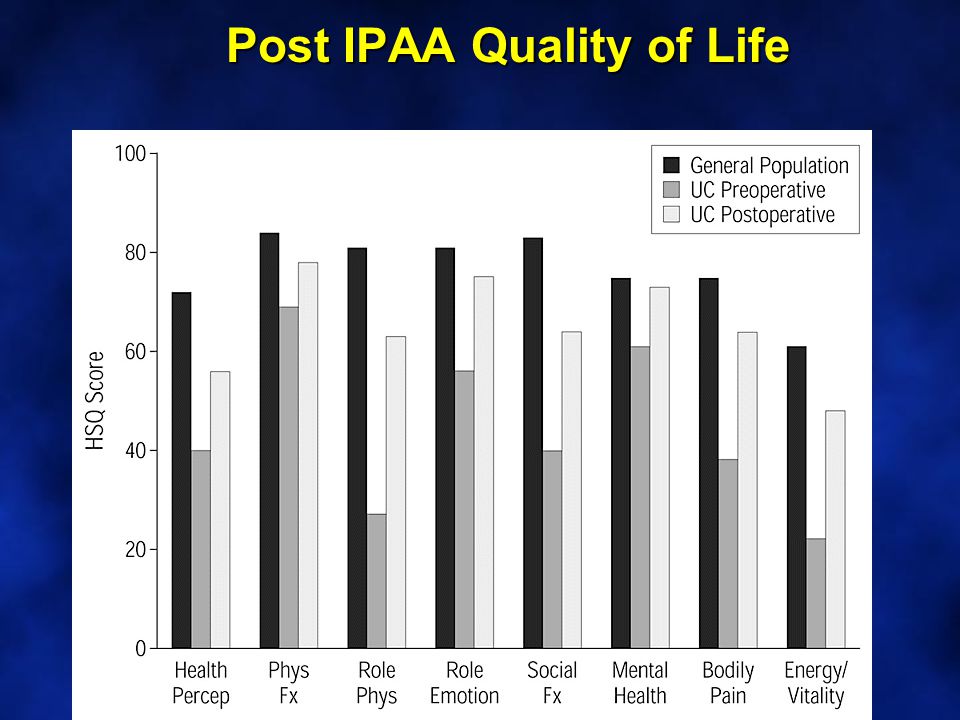 Post IPAA Quality of Life

General Population
UC Preoperative
UC Postoperative

HSQ Score

100
80
60
40
20
0

Health Percep
Phys Fx
Role Phys
Role Emotion
Social Fx
Mental Health
Bodily Pain
Energy/ Vitality